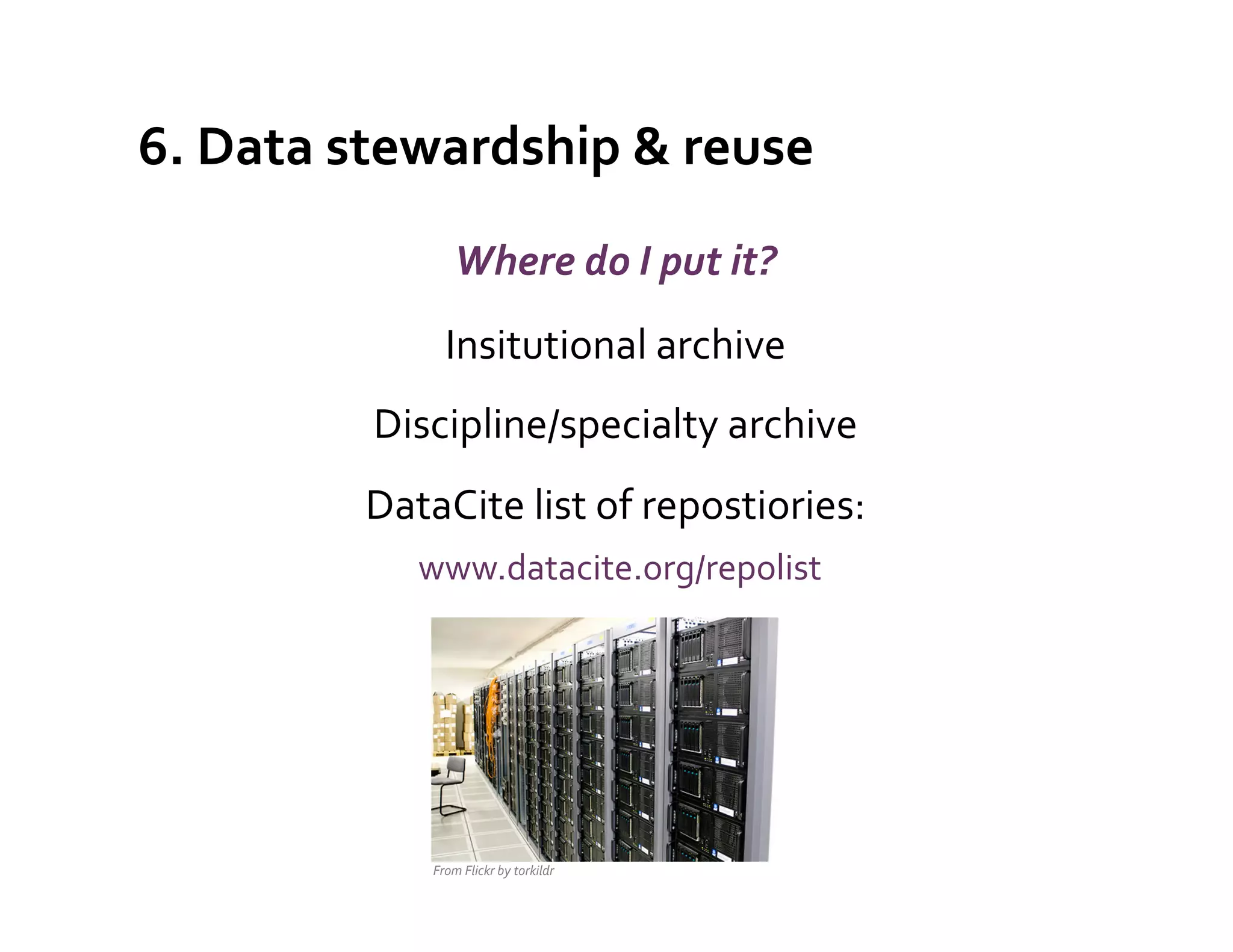 6. Data stewardship & reuse

Where do I put it?

Insitutional archive

Discipline/specialty archive

DataCite list of repostiories:

www.datacite.org/repolist

From Flickr by torkildr